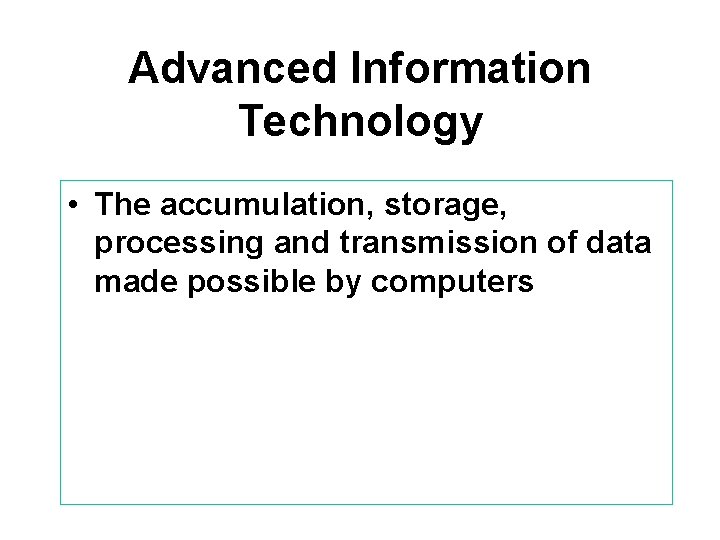 Advanced Information Technology

• The accumulation, storage, processing and transmission of data made possible by computers